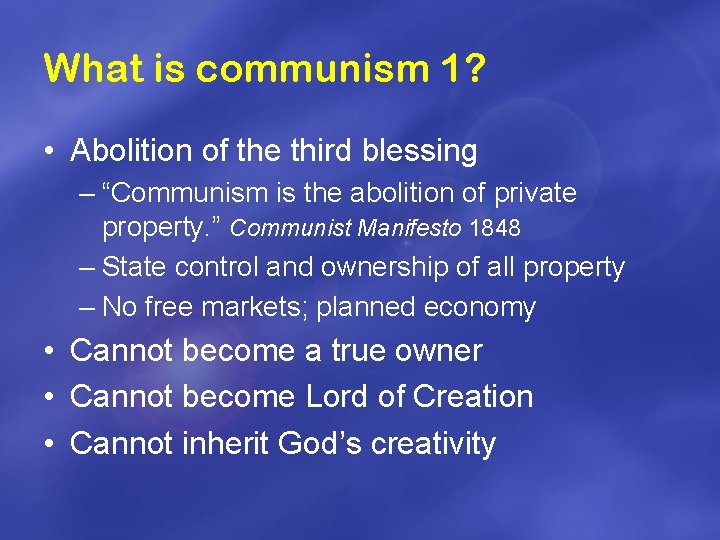 What is communism 1?

• Abolition of the third blessing
– “Communism is the abolition of private property.” Communist Manifesto 1848
– State control and ownership of all property
– No free markets; planned economy
• Cannot become a true owner
• Cannot become Lord of Creation
• Cannot inherit God’s creativity